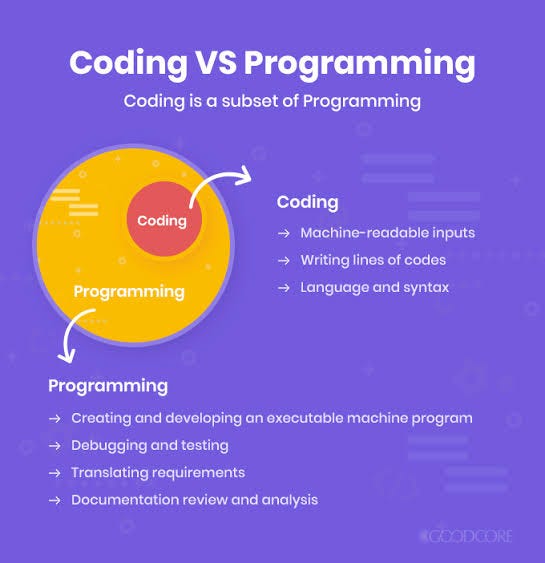 Coding VS Programming

Coding is a subset of Programming

Coding

Programming

Coding

→ Machine-readable inputs

→ Writing lines of codes

→ Language and syntax

Programming

→ Creating and developing an executable machine program

→ Debugging and testing

→ Translating requirements

→ Documentation review and analysis

GOODCORE